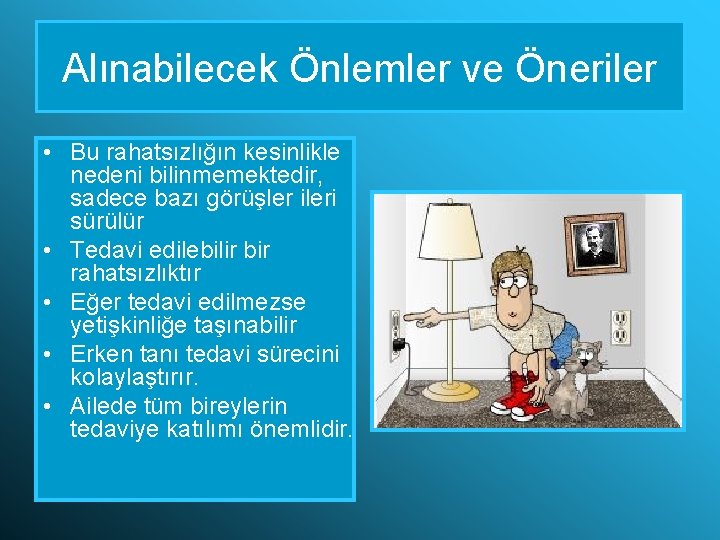 Alınabilecek Önlemler ve Öneriler

• Bu rahatsızlığın kesinlikle nedeni bilinmemektedir, sadece bazı görüşler ileri sürülür
• Tedavi edilebilir bir rahatsızlıktır
• Eğer tedavi edilmezse yetişkinliğe taşınabilir
• Erken tanı tedavi sürecini kolaylaştırır.
• Ailede tüm bireylerin tedaviye katılımı önemlidir.